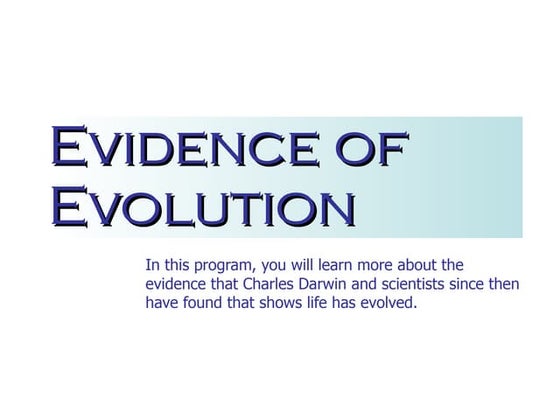 EVIDENCE OF EVOLUTION

In this program, you will learn more about the evidence that Charles Darwin and scientists since then have found that shows life has evolved.